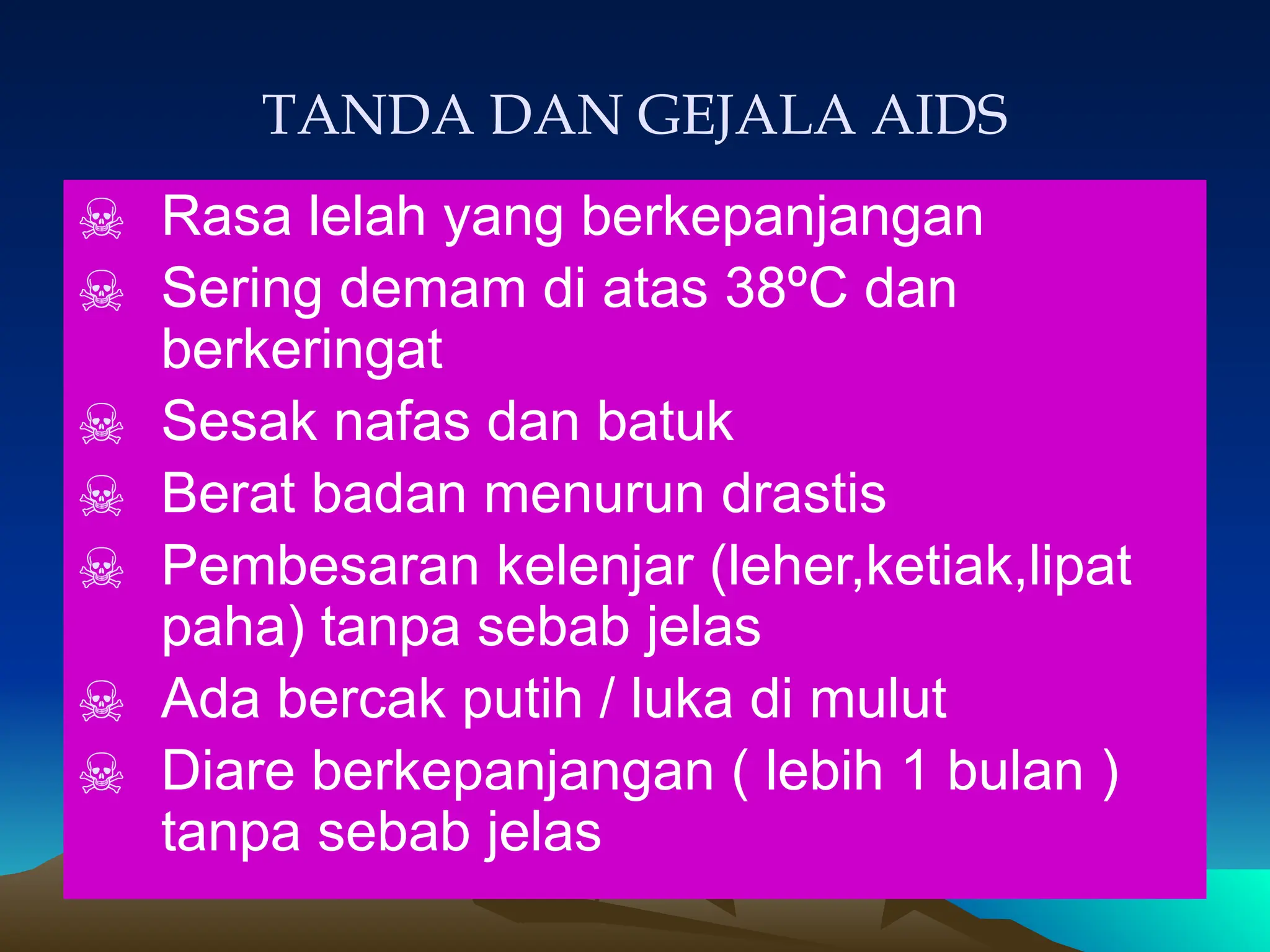 TANDA DAN GEJALA AIDS

☠ Rasa lelah yang berkepanjangan
☠ Sering demam di atas 38ºC dan berkeringat
☠ Sesak nafas dan batuk
☠ Berat badan menurun drastis
☠ Pembesaran kelenjar (leher,ketiak,lipat paha) tanpa sebab jelas
☠ Ada bercak putih / luka di mulut
☠ Diare berkepanjangan ( lebih 1 bulan ) tanpa sebab jelas